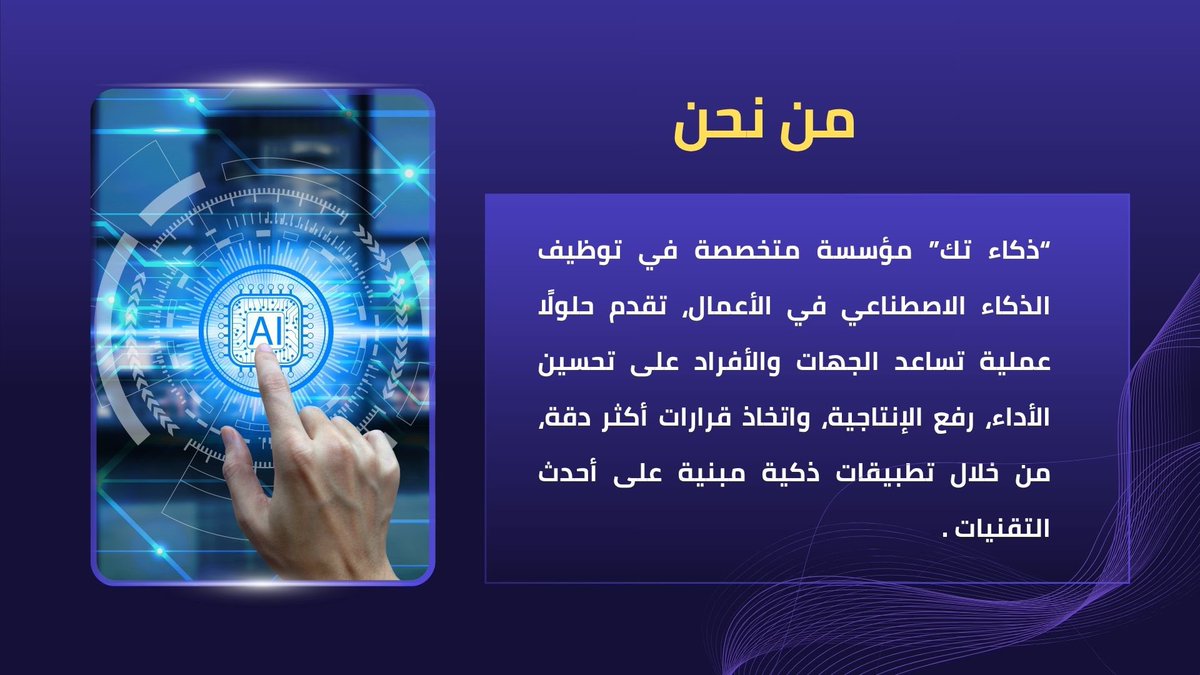 من نحن

"ذكاء تك" مؤسسة متخصصة في توظيف الذكاء الاصطناعي في الأعمال، تقدم حلولًا عملية تساعد الجهات والأفراد على تحسين الأداء، رفع الإنتاجية، واتخاذ قرارات أكثر دقة، من خلال تطبيقات ذكية مبنية على أحدث التقنيات.

AI